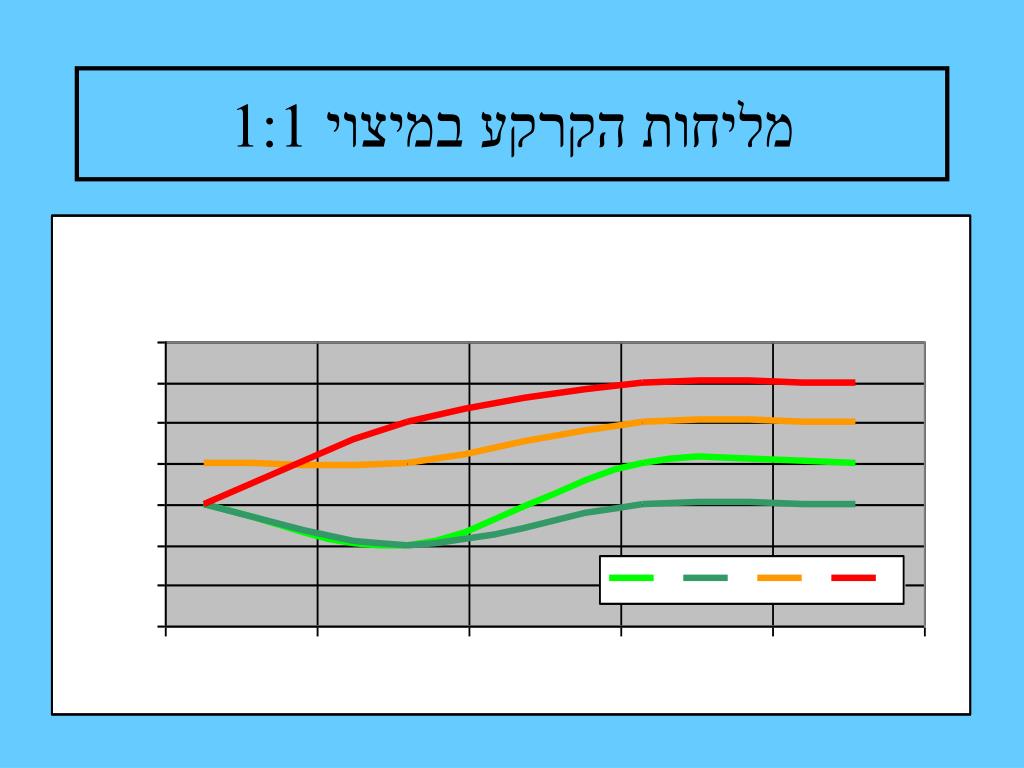 מליחות הקרקע במיצוי 1:1